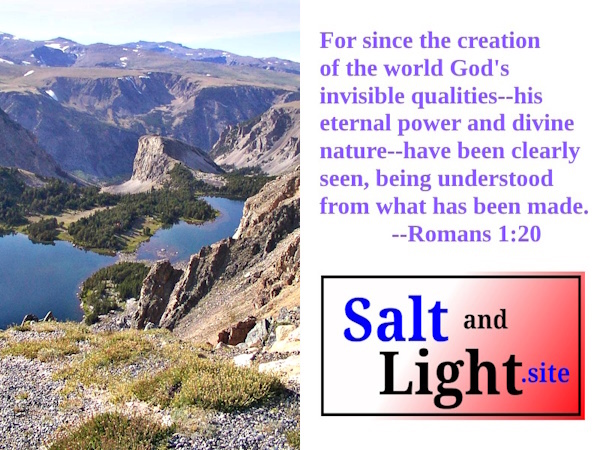 For since the creation of the world God's invisible qualities--his eternal power and divine nature--have been clearly seen, being understood from what has been made.
--Romans 1:20

Salt and Light.site